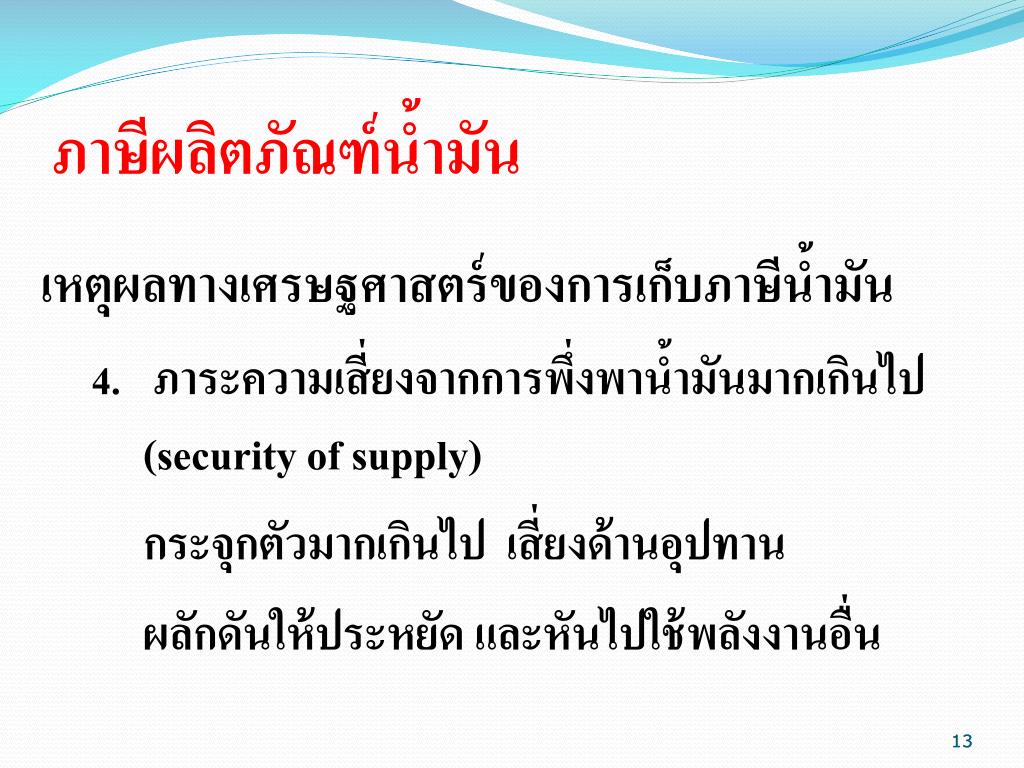 ภาษีผลิตภัณฑ์น้ำมัน

เหตุผลทางเศรษฐศาสตร์ของการเก็บภาษีน้ำมัน

4. ภาระความเสี่ยงจากการพึ่งพาน้ำมันมากเกินไป (security of supply)

กระจุกตัวมากเกินไป เสี่ยงด้านอุปทาน

ผลักดันให้ประหยัด และหันไปใช้พลังงานอื่น

13